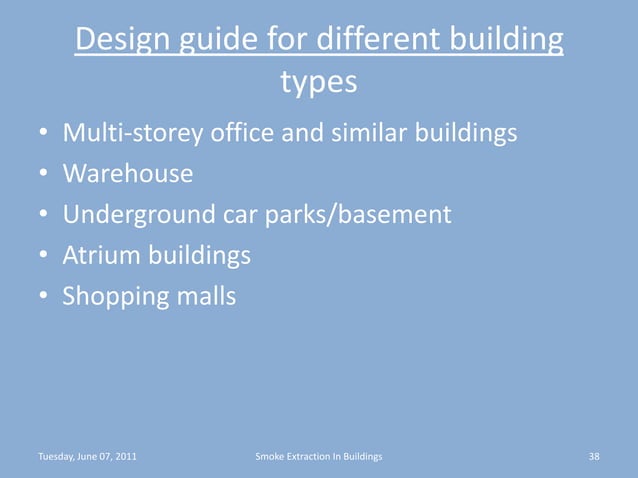 Design guide for different building types

• Multi-storey office and similar buildings
• Warehouse
• Underground car parks/basement
• Atrium buildings
• Shopping malls

Tuesday, June 07, 2011 Smoke Extraction In Buildings 38